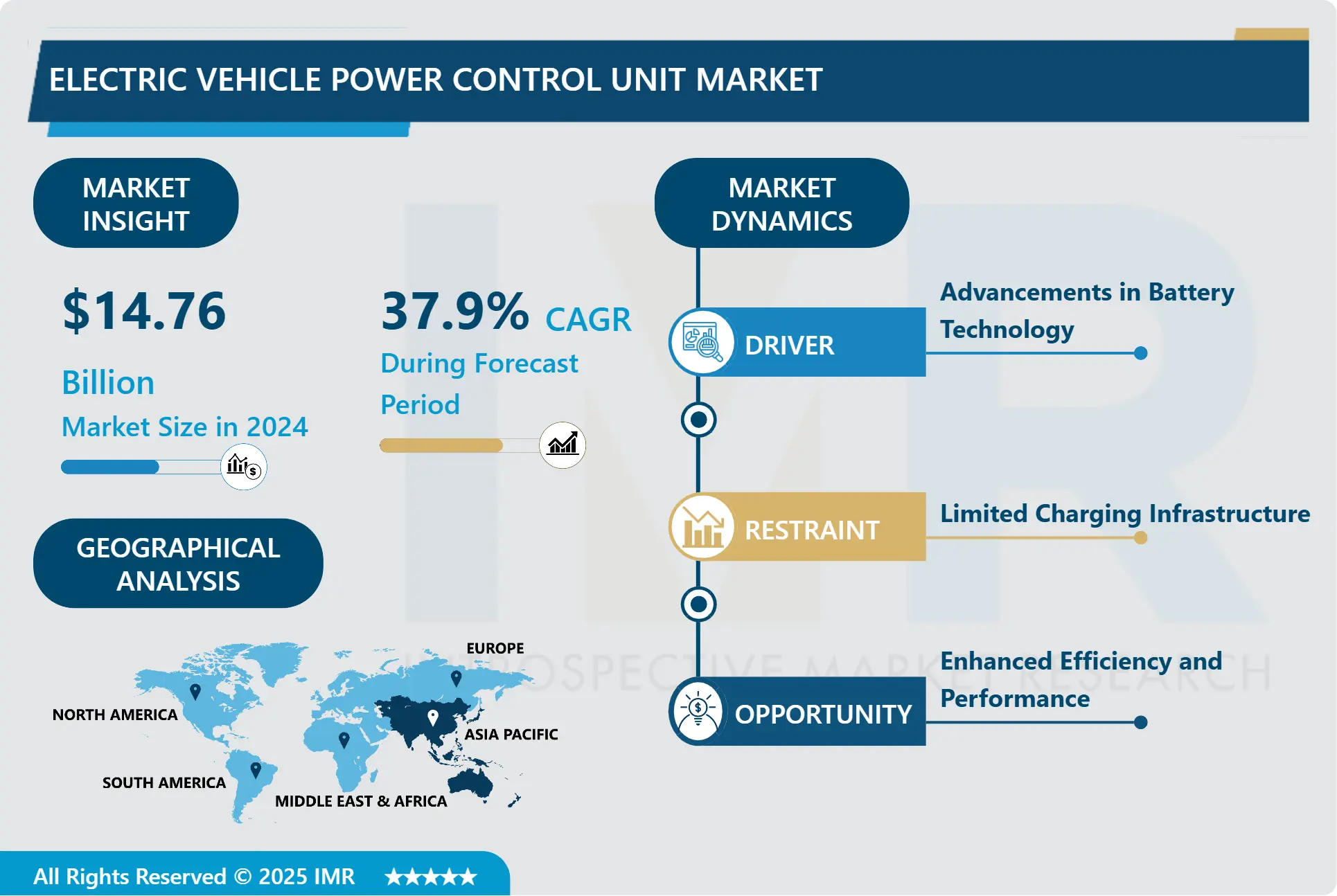 ELECTRIC VEHICLE POWER CONTROL UNIT MARKET

MARKET INSIGHT

$14.76

Billion

Market Size in 2024

37.9% CAGR

During Forecast Period

GEOGRAPHICAL ANALYSIS

EUROPE

NORTH AMERICA

ASIA PACIFIC

SOUTH AMERICA

MIDDLE EAST & AFRICA

MARKET DYNAMICS

DRIVER

Advancements in Battery Technology

RESTRAINT

Limited Charging Infrastructure

OPPORTUNITY

Enhanced Efficiency and Performance

IMR

INTROSPECTIVE MARKET RESEARCH

All Rights Reserved © 2025 IMR ★★★★★